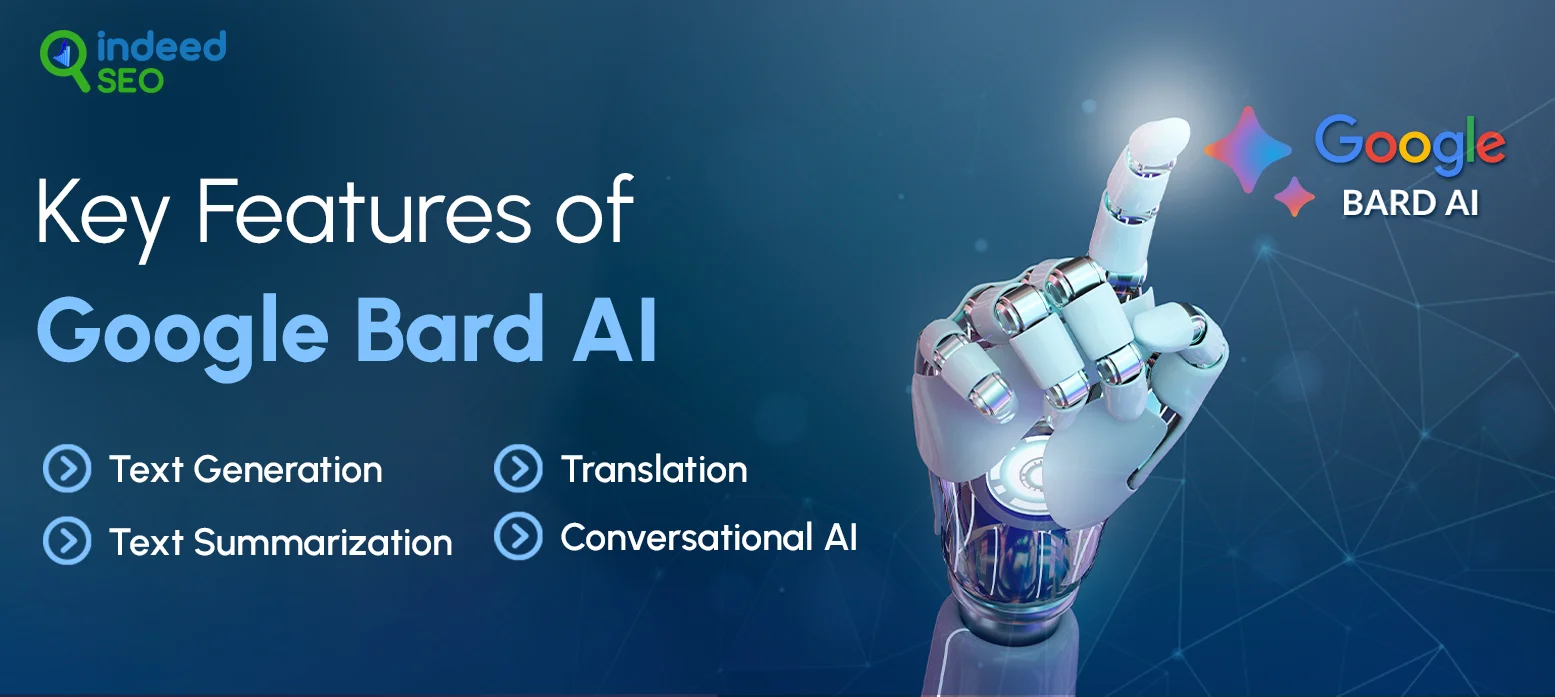 indeed SEO

Key Features of
Google Bard AI

Text Generation
Text Summarization

Translation
Conversational AI

Google
BARD AI